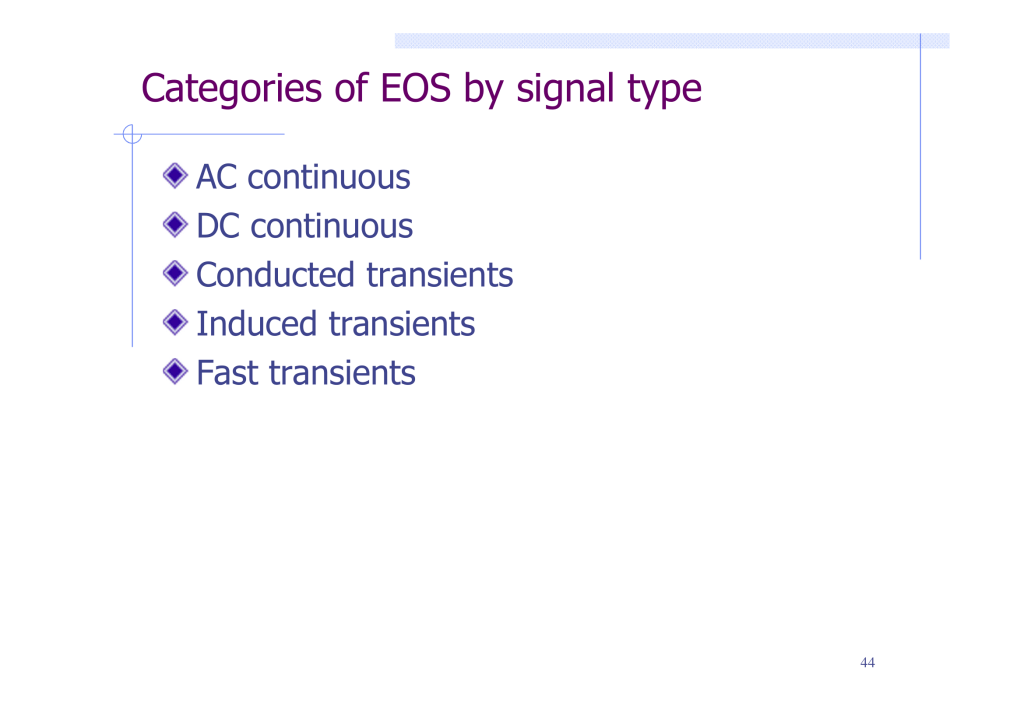 Categories of EOS by signal type

AC continuous
DC continuous
Conducted transients
Induced transients
Fast transients

44